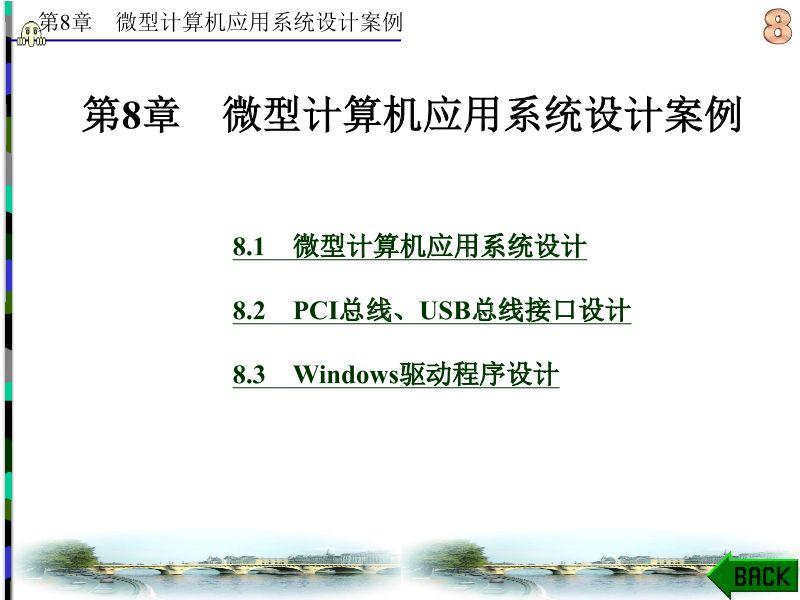 第8章　微型计算机应用系统设计案例

8

第8章　微型计算机应用系统设计案例

8.1　微型计算机应用系统设计

8.2　PCI总线、USB总线接口设计

8.3　Windows驱动程序设计

BACK